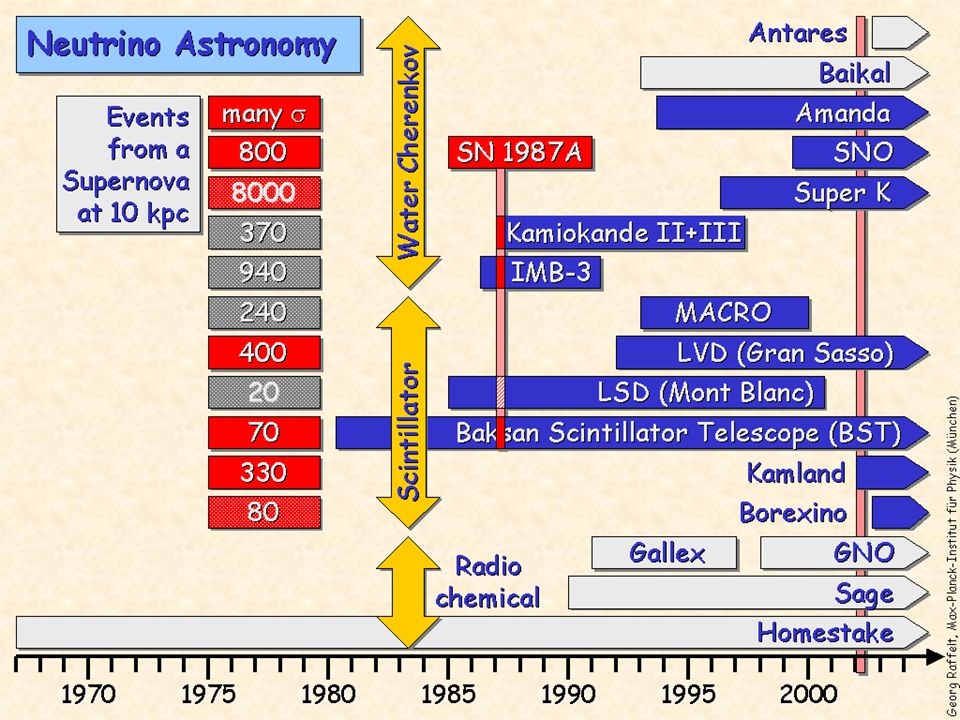 Neutrino Astronomy

Events from a Supernova at 10 kpc

many $\sigma$
800
8000
370
940
240
400
20
70
330
80

Water Cherenkov

Scintillator

Radio chemical

SN 1987A

Antares
Baikal
Amanda
SNO
Super K
Kamiokande II+III
IMB-3
MACRO
LVD (Gran Sasso)
LSD (Mont Blanc)
Baksan Scintillator Telescope (BST)
Kamland
Borexino
Gallex
GNO
Sage
Homestake

1970 1975 1980 1985 1990 1995 2000

Georg Raffelt, Max-Planck-Institut für Physik (München)